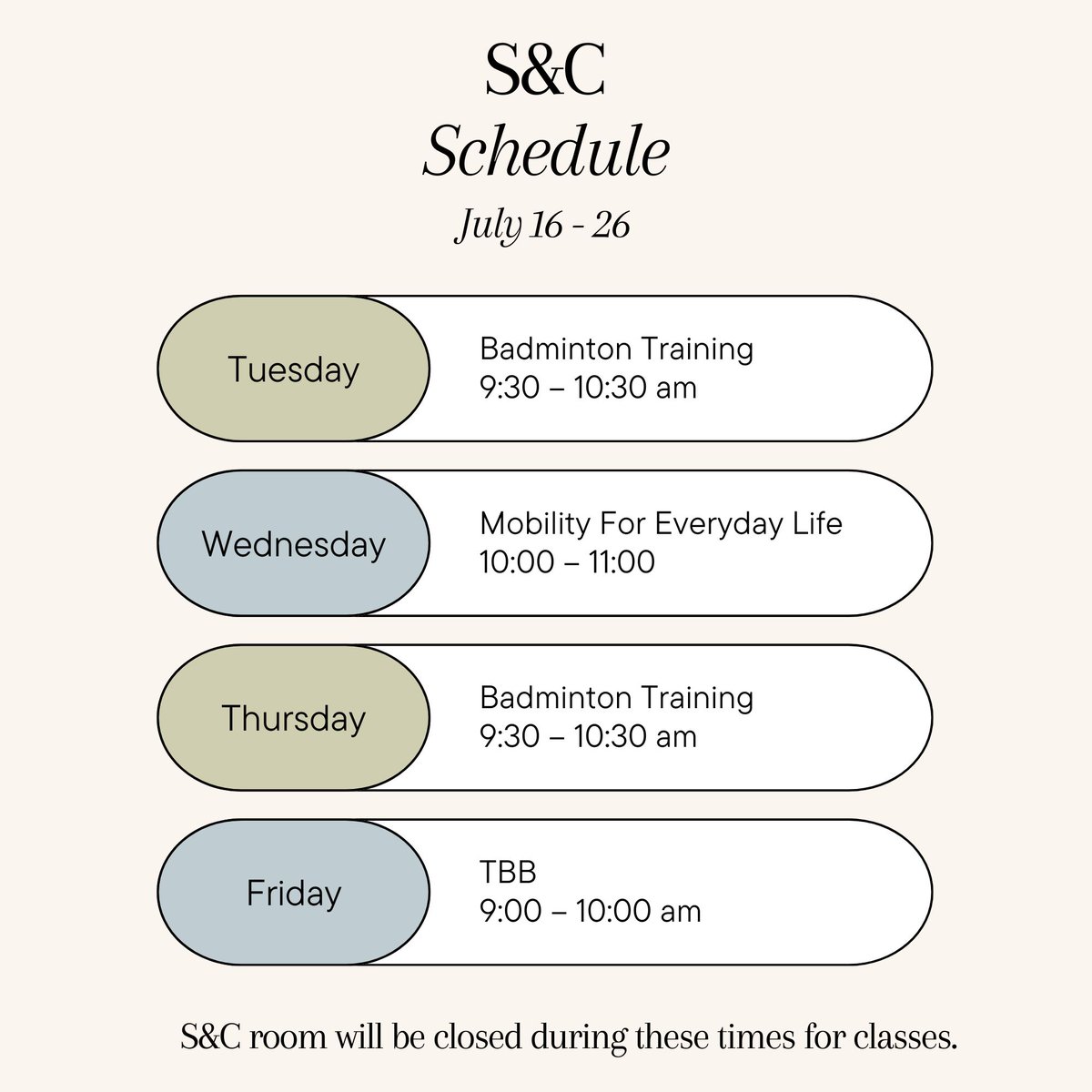 S&C
Schedule
July 16 - 26

Tuesday
Badminton Training
9:30 – 10:30 am

Wednesday
Mobility For Everyday Life
10:00 – 11:00

Thursday
Badminton Training
9:30 – 10:30 am

Friday
TBB
9:00 – 10:00 am

S&C room will be closed during these times for classes.